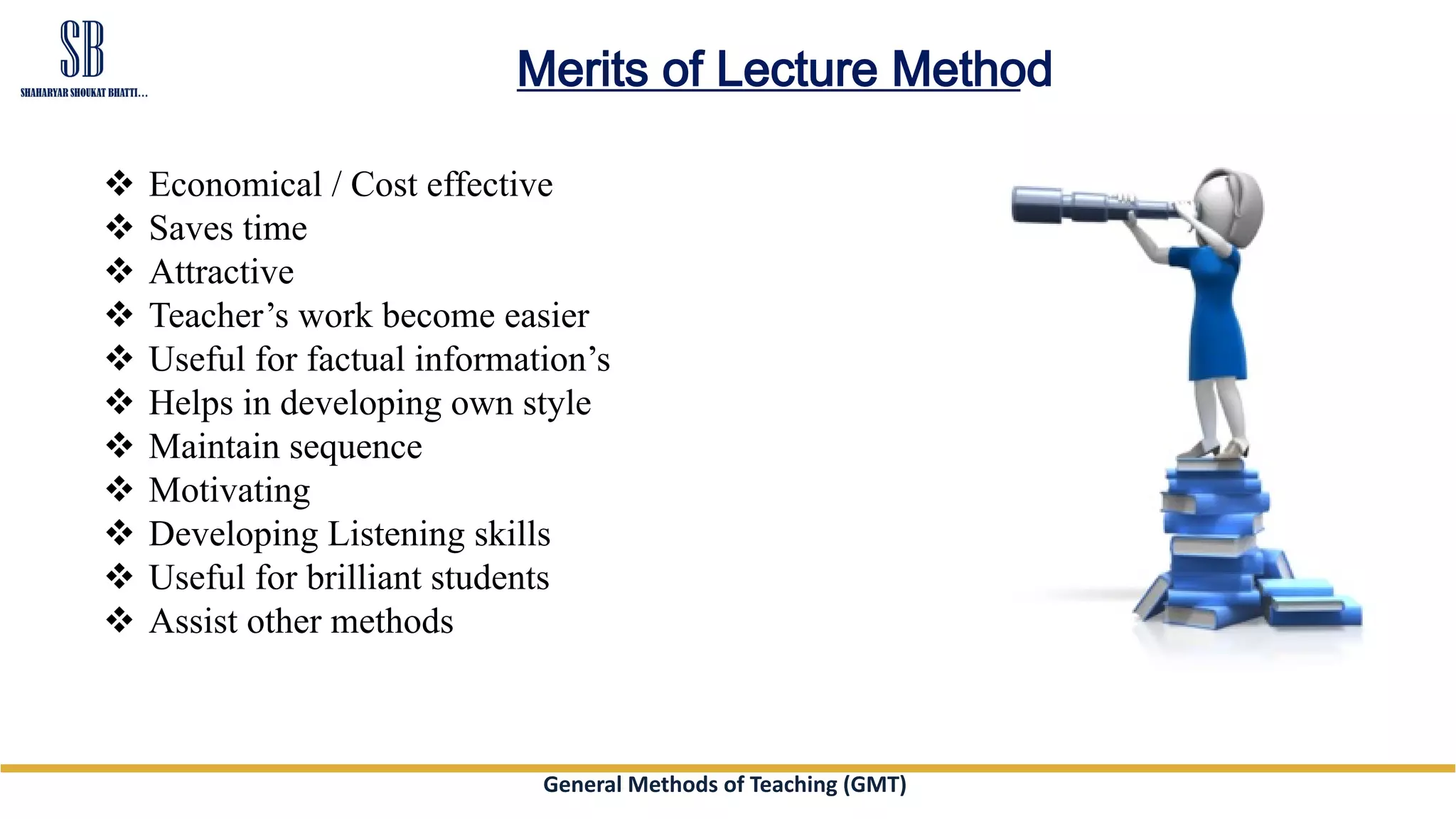 SB
SHAHARYAR SHOUKAT BHATTI...

Merits of Lecture Method

❖ Economical / Cost effective
❖ Saves time
❖ Attractive
❖ Teacher’s work become easier
❖ Useful for factual information’s
❖ Helps in developing own style
❖ Maintain sequence
❖ Motivating
❖ Developing Listening skills
❖ Useful for brilliant students
❖ Assist other methods

General Methods of Teaching (GMT)